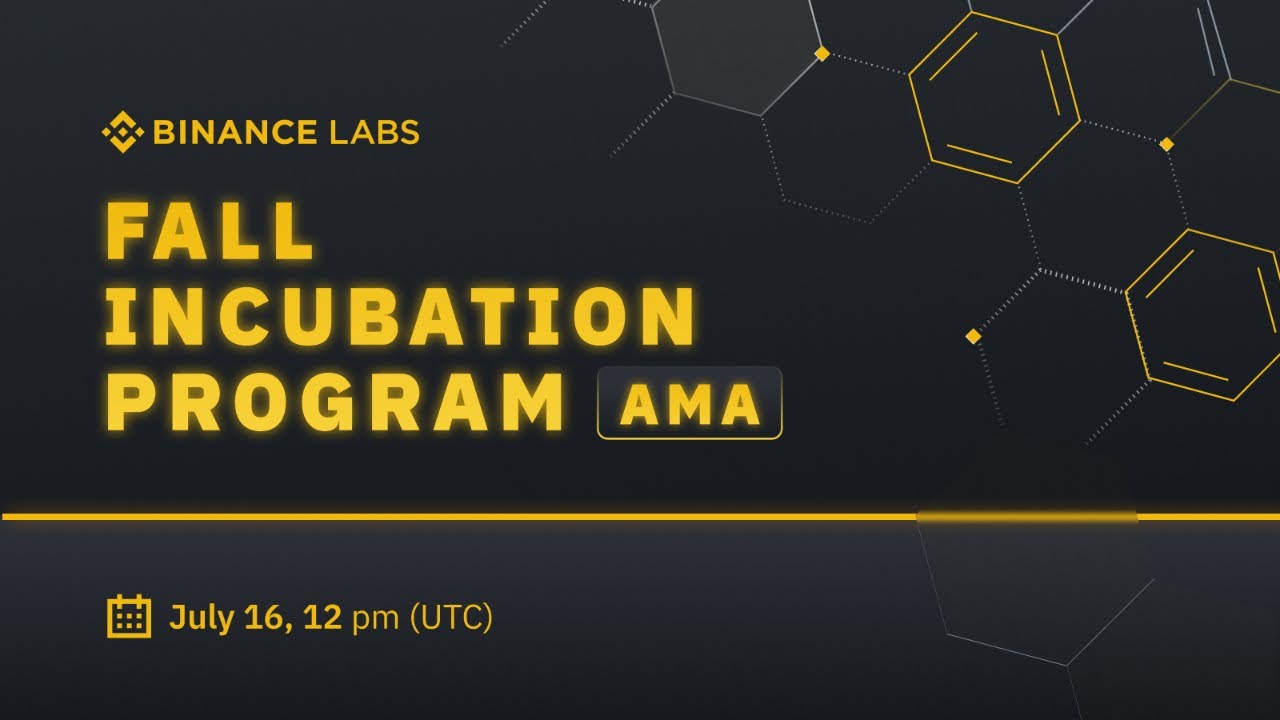 BINANCE LABS

FALL INCUBATION PROGRAM AMA

July 16, 12 pm (UTC)